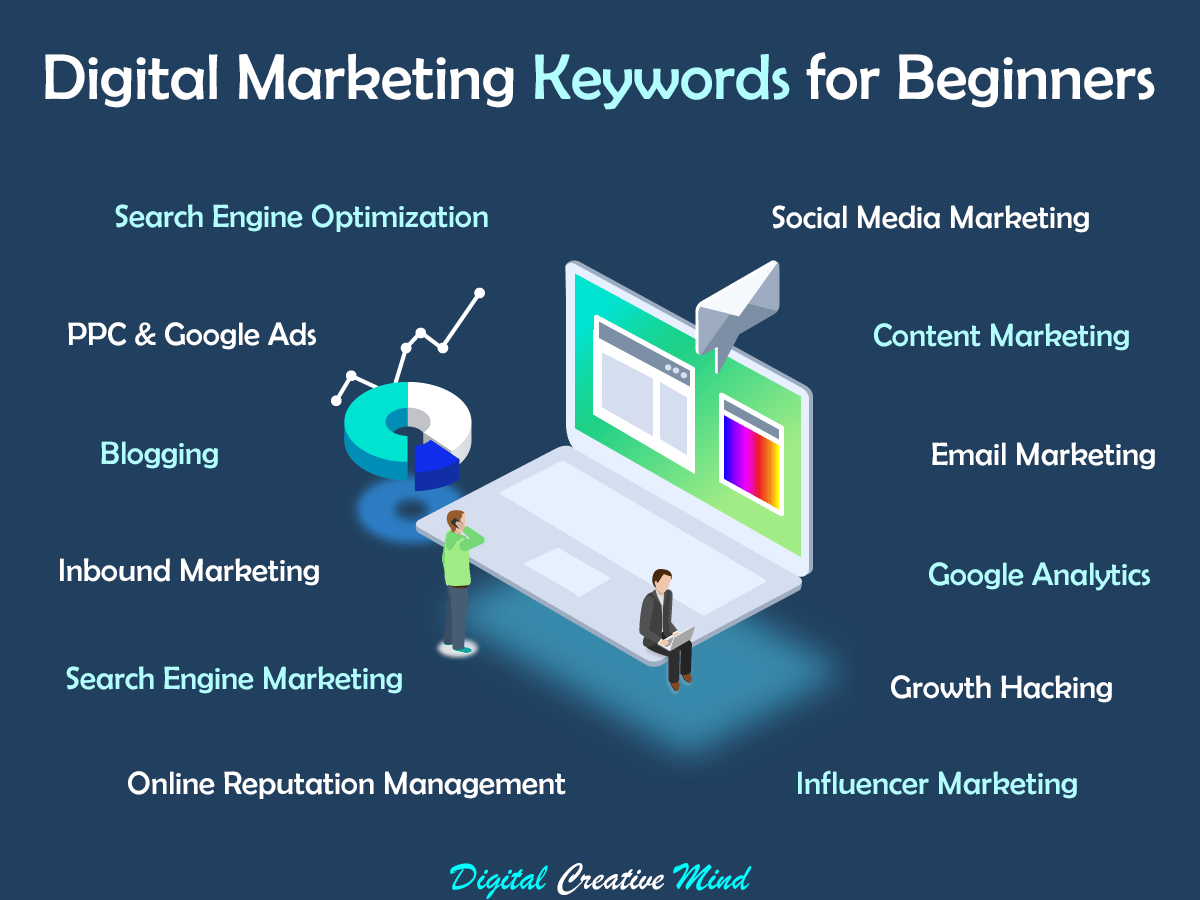 Digital Marketing Keywords for Beginners

Search Engine Optimization

PPC & Google Ads

Blogging

Inbound Marketing

Search Engine Marketing

Online Reputation Management

Social Media Marketing

Content Marketing

Email Marketing

Google Analytics

Growth Hacking

Influencer Marketing

Digital Creative Mind